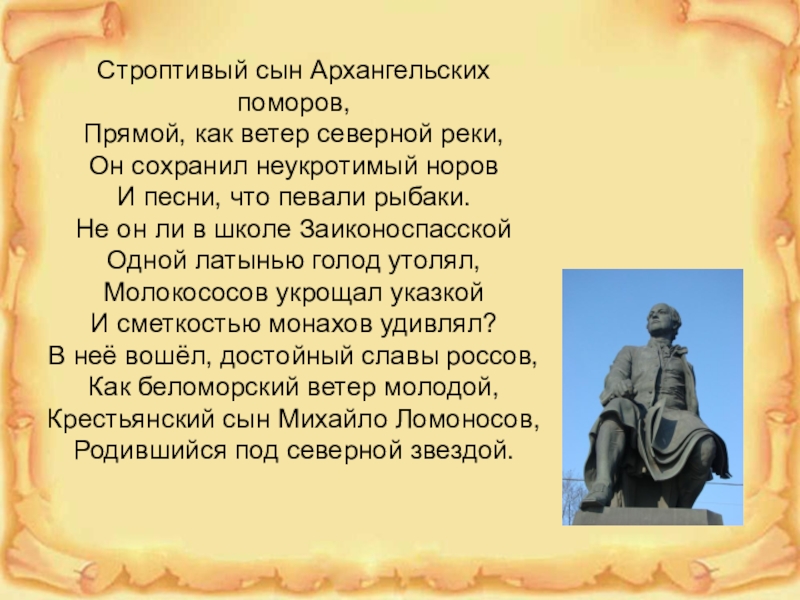 Строптивый сын Архангельских поморов,
Прямой, как ветер северной реки,
Он сохранил неукротимый норов
И песни, что певали рыбаки.
Не он ли в школе Заиконоспасской
Одной латынью голод утолял,
Молокососов укрощал указкой
И сметкостью монахов удивлял?
В неё вошёл, достойный славы россов,
Как беломорский ветер молодой,
Крестьянский сын Михайло Ломоносов,
Родившийся под северной звездой.